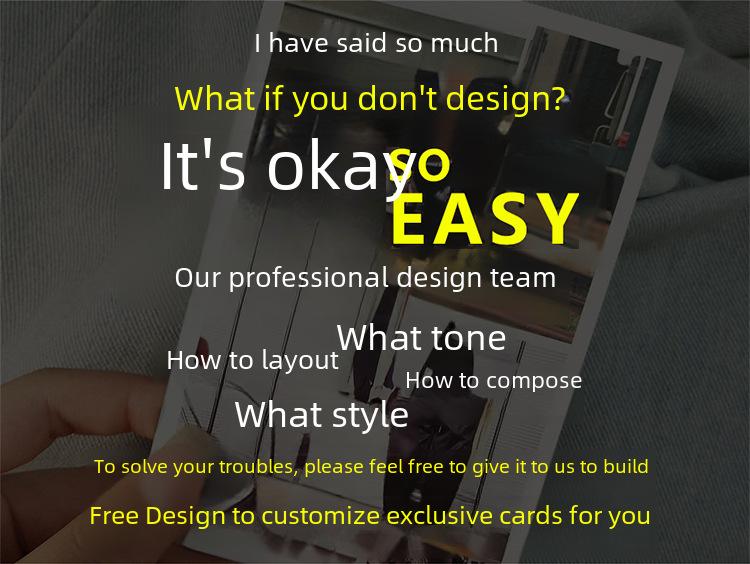 I have said so much

What if you don't design?

It's okay so EASY

Our professional design team

What tone

How to layout

How to compose

What style

To solve your troubles, please feel free to give it to us to build

Free Design to customize exclusive cards for you